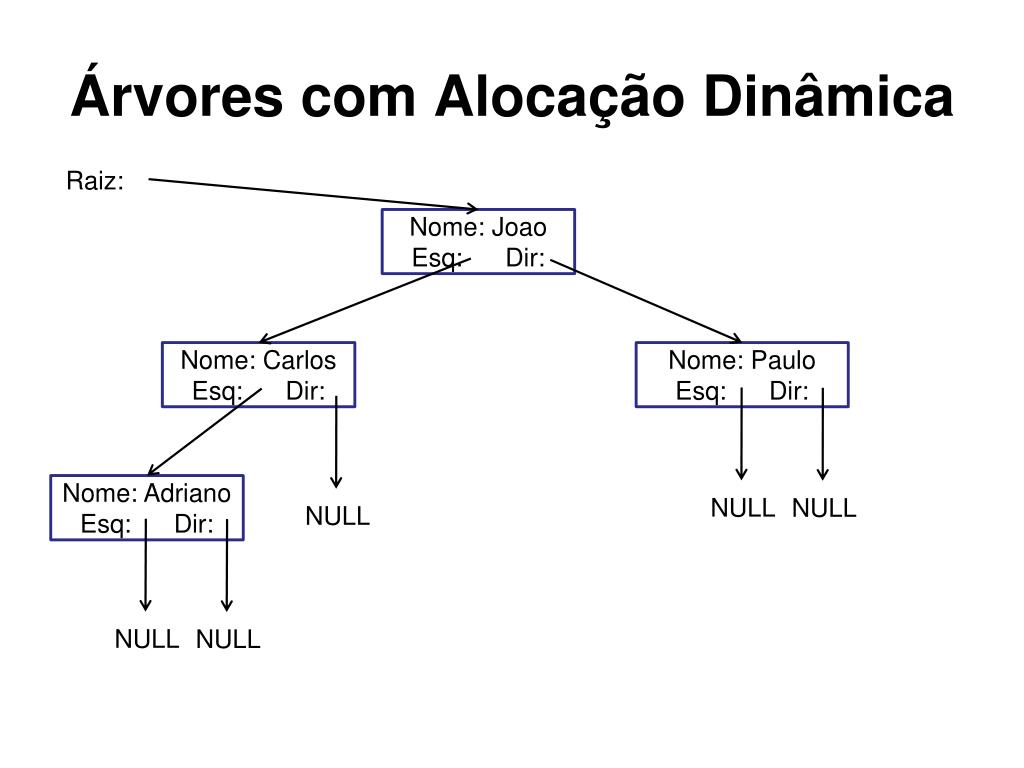 Árvores com Alocação Dinâmica

Raiz:

Nome: Joao
Esq: Dir:

Nome: Carlos
Esq: Dir:

Nome: Paulo
Esq: Dir:

Nome: Adriano
Esq: Dir:

NULL

NULL NULL

NULL NULL